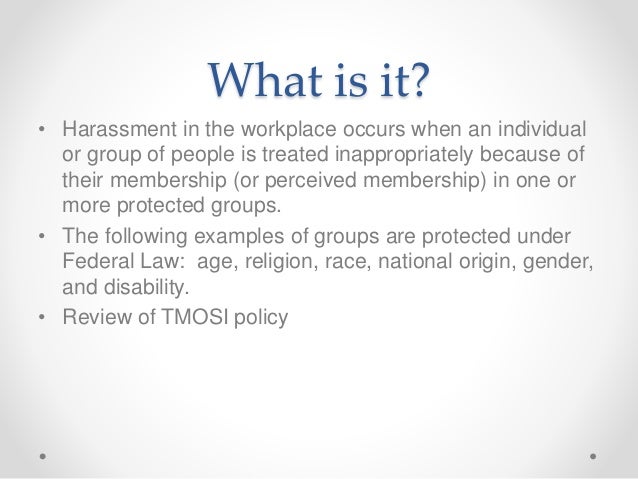 What is it?

• Harassment in the workplace occurs when an individual or group of people is treated inappropriately because of their membership (or perceived membership) in one or more protected groups.
• The following examples of groups are protected under Federal Law: age, religion, race, national origin, gender, and disability.
• Review of TMOSI policy